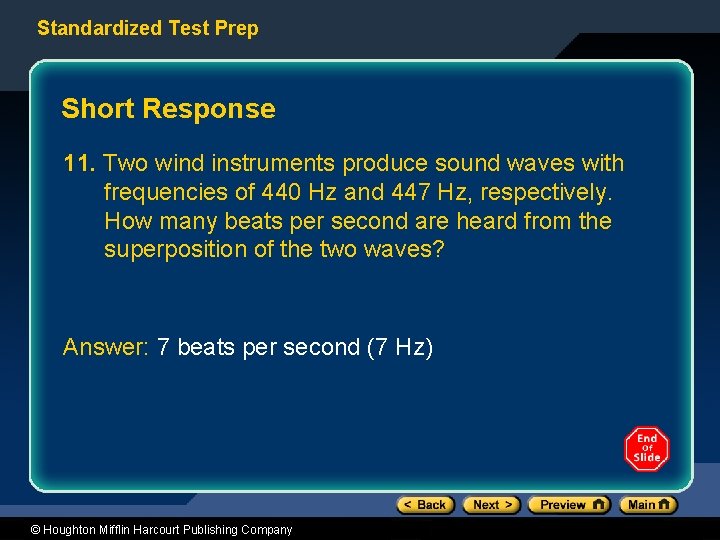 Standardized Test Prep

Short Response

11. Two wind instruments produce sound waves with frequencies of 440 Hz and 447 Hz, respectively. How many beats per second are heard from the superposition of the two waves?

Answer: 7 beats per second (7 Hz)

End Of Slide

< Back Next > Preview Main

© Houghton Mifflin Harcourt Publishing Company